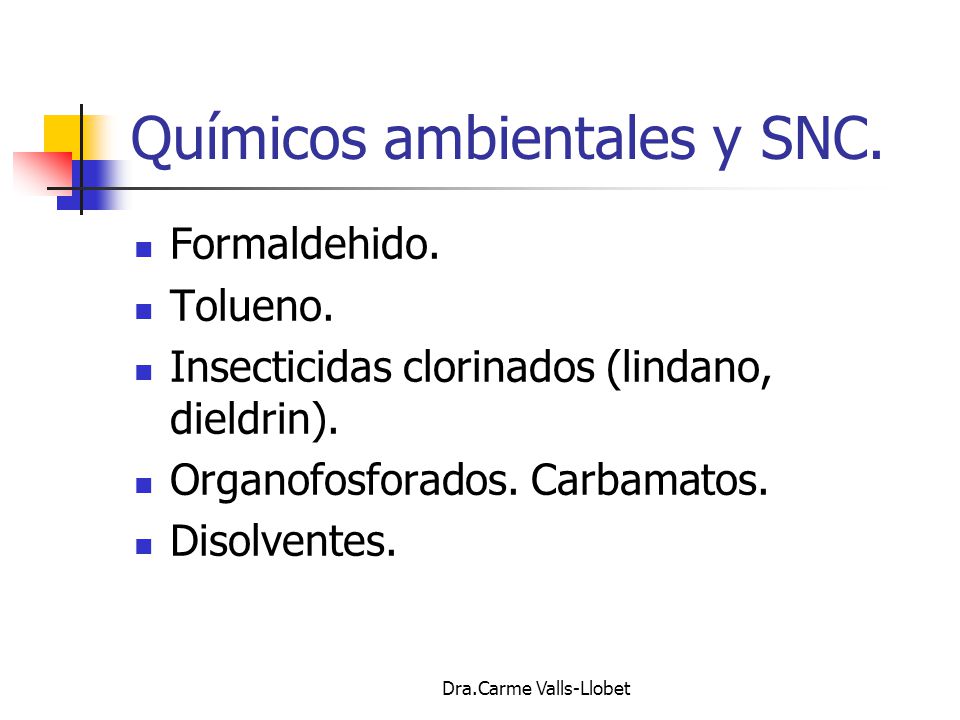 Químicos ambientales y SNC.

- Formaldehido.
- Tolueno.
- Insecticidas clorinados (lindano, dieldrin).
- Organofosforados. Carbamatos.
- Disolventes.

Dra.Carme Valls-Llobet